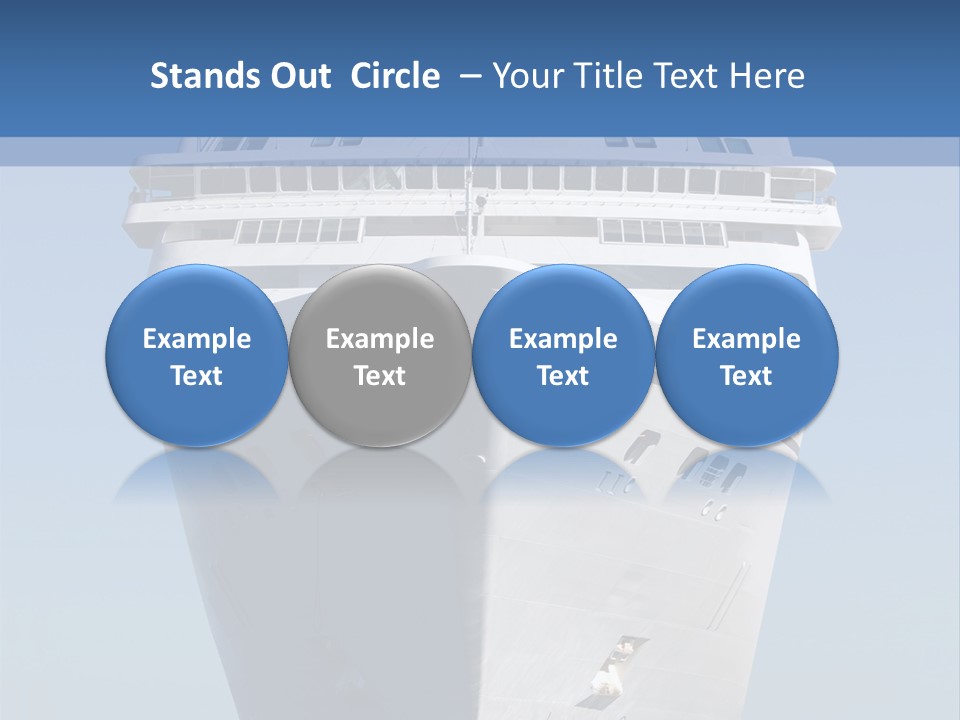 Stands Out  Circle  – Your Title Text Here

Example Text

Example Text

Example Text

Example Text